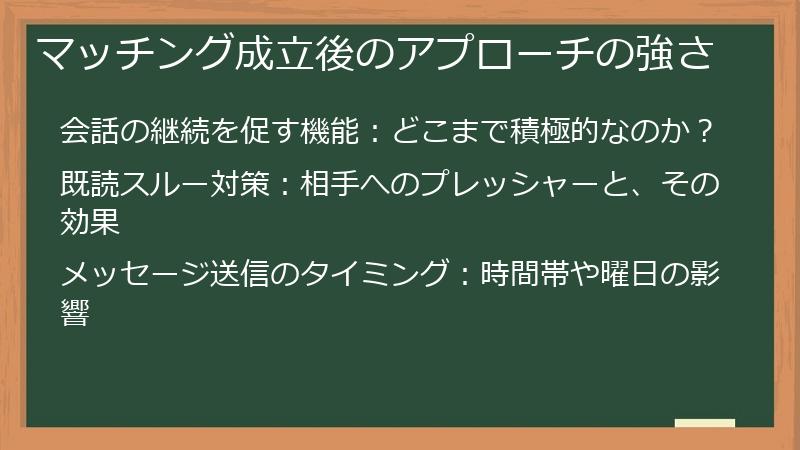 マッチング成立後のアプローチの強さ

会話の継続を促す機能：どこまで積極的なのか？

既読スルー対策：相手へのプレッシャーと、その効果

メッセージ送信のタイミング：時間帯や曜日の影響